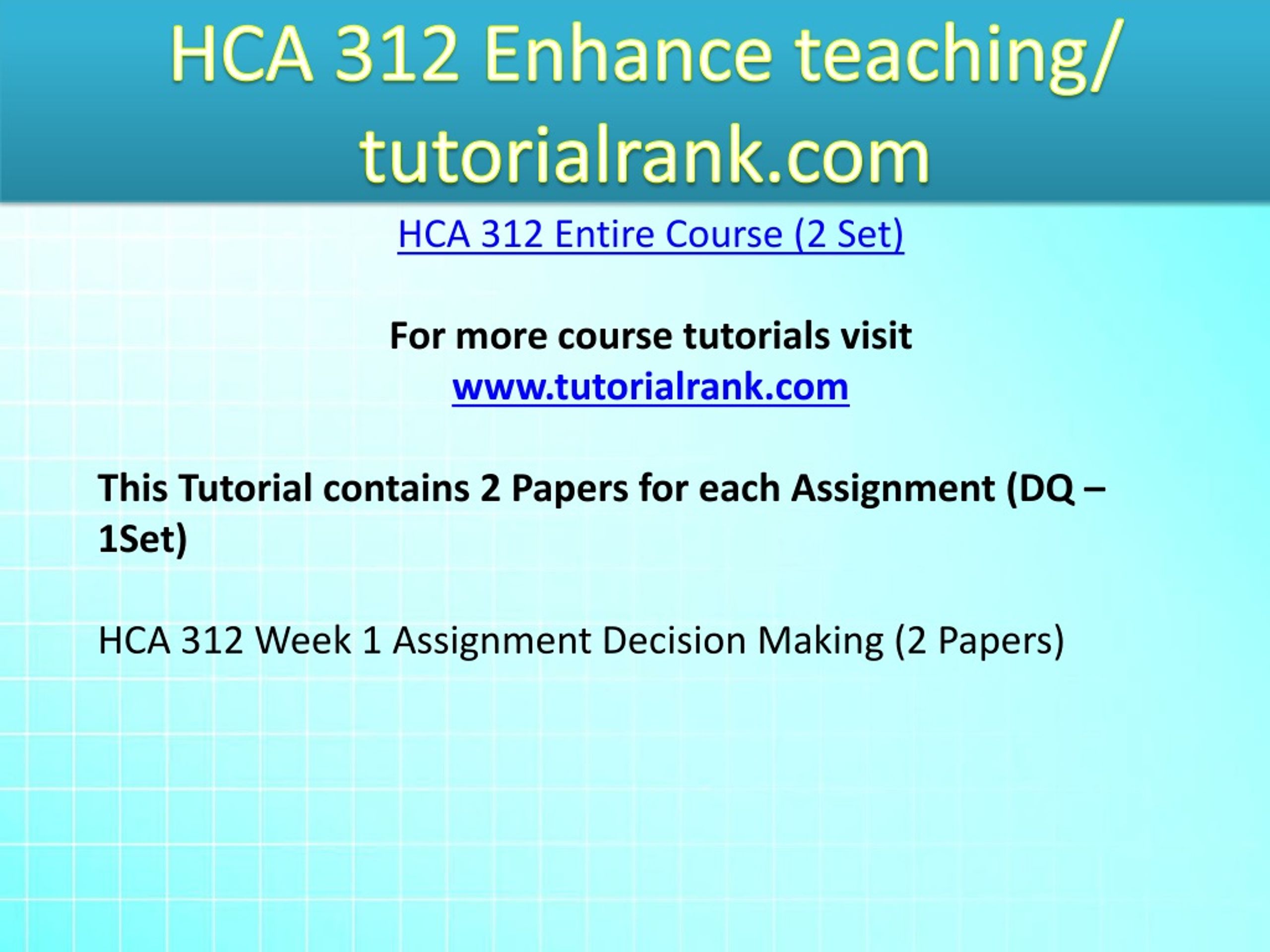 HCA 312 Enhance teaching/ tutorialrank.com

HCA 312 Entire Course (2 Set)

For more course tutorials visit
www.tutorialrank.com

This Tutorial contains 2 Papers for each Assignment (DQ – 1Set)

HCA 312 Week 1 Assignment Decision Making (2 Papers)